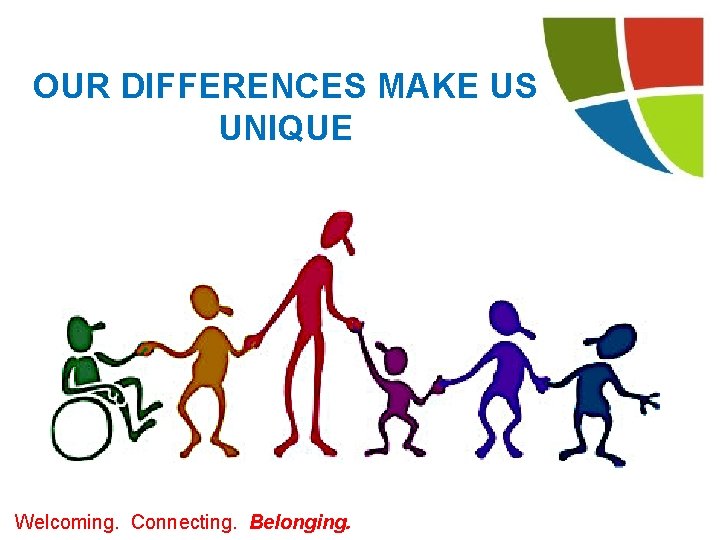 OUR DIFFERENCES MAKE US UNIQUE

Welcoming. Connecting. Belonging.